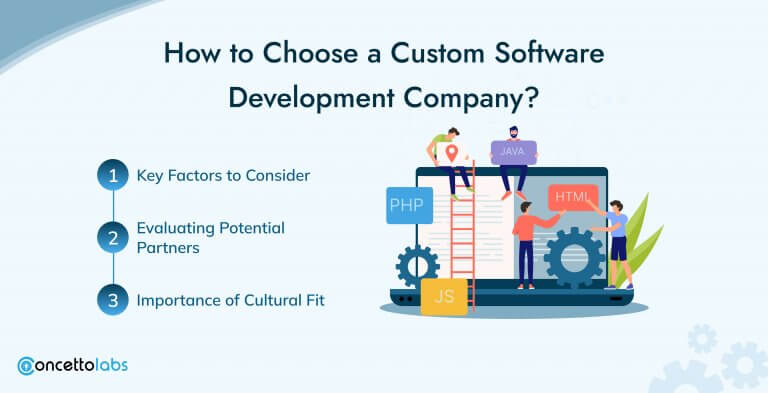 How to Choose a Custom Software Development Company?

1 Key Factors to Consider

2 Evaluating Potential Partners

3 Importance of Cultural Fit

JAVA

PHP

HTML

JS

concettolabs